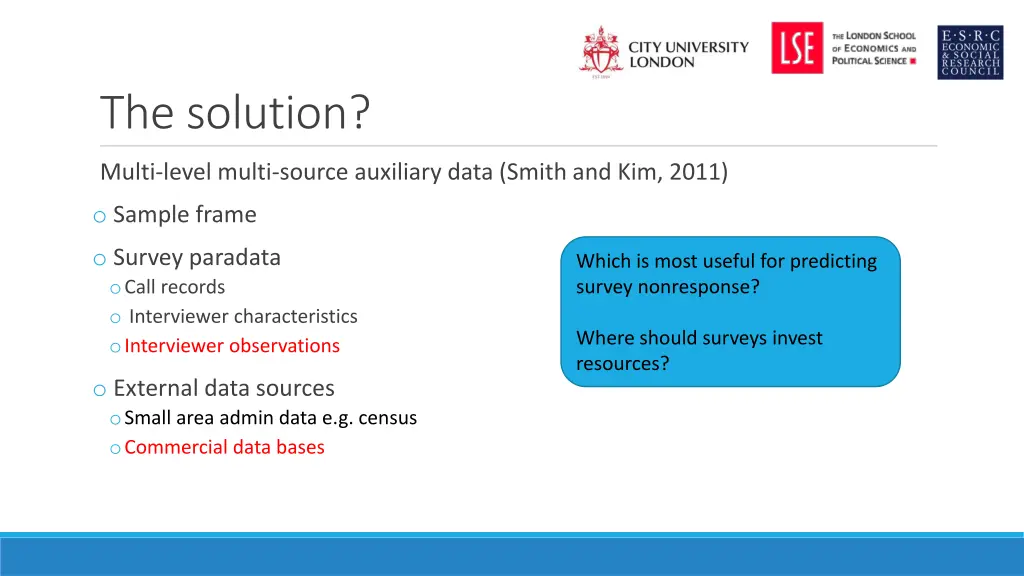 CITY UNIVERSITY LONDON

LSE THE LONDON SCHOOL OF ECONOMICS AND POLITICAL SCIENCE

E·S·R·C ECONOMIC & SOCIAL RESEARCH COUNCIL

The solution?

Multi-level multi-source auxiliary data (Smith and Kim, 2011)

o Sample frame

o Survey paradata
o Call records
o Interviewer characteristics
o Interviewer observations

o External data sources
o Small area admin data e.g. census
o Commercial data bases

Which is most useful for predicting survey nonresponse?

Where should surveys invest resources?